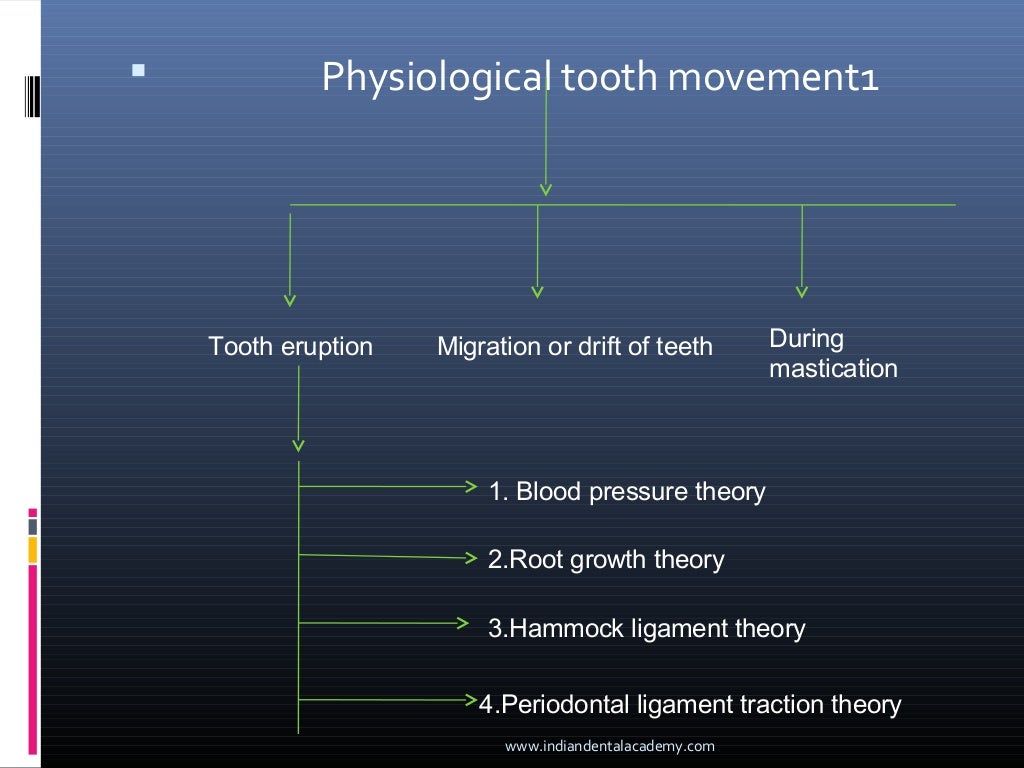 Physiological tooth movement1

Tooth eruption

Migration or drift of teeth

During mastication

1. Blood pressure theory

2.Root growth theory

3.Hammock ligament theory

4.Periodontal ligament traction theory

www.indiandentalacademy.com